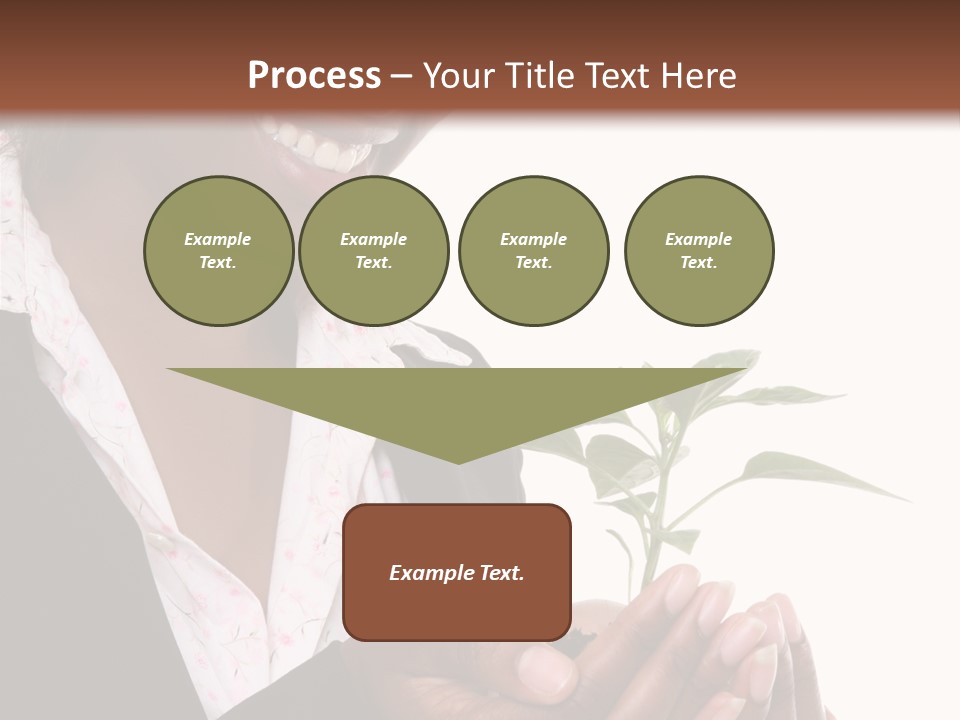 Process – Your Title Text Here

Example Text.

Example Text.

Example Text.

Example Text.

Example Text.